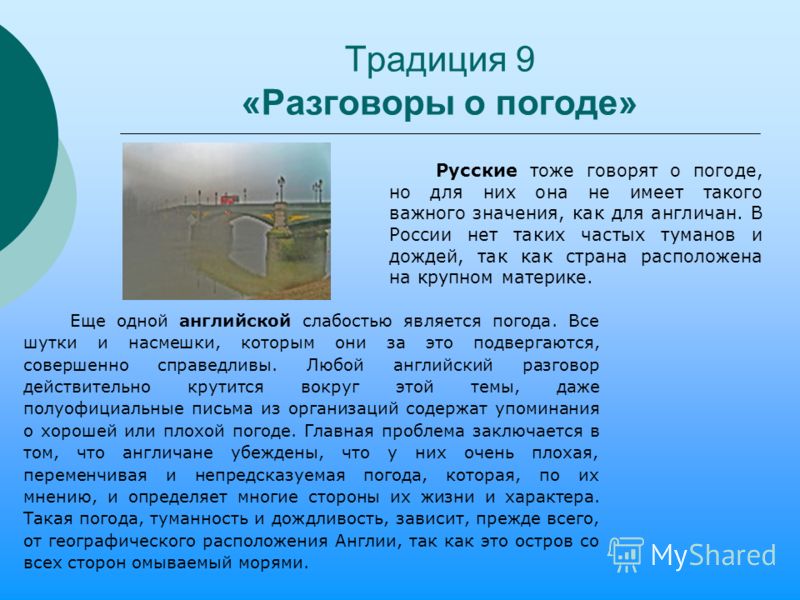 Традиция 9
«Разговоры о погоде»

Русские тоже говорят о погоде, но для них она не имеет такого важного значения, как для англичан. В России нет таких частых туманов и дождей, так как страна расположена на крупном материке.

Еще одной английской слабостью является погода. Все шутки и насмешки, которым они за это подвергаются, совершенно справедливы. Любой английский разговор действительно крутится вокруг этой темы, даже полуофициальные письма из организаций содержат упоминания о хорошей или плохой погоде. Главная проблема заключается в том, что англичане убеждены, что у них очень плохая, переменчивая и непредсказуемая погода, которая, по их мнению, и определяет многие стороны их жизни и характера. Такая погода, туманность и дождливость, зависит, прежде всего, от географического расположения Англии, так как это остров со всех сторон омываемый морями.

MyShared